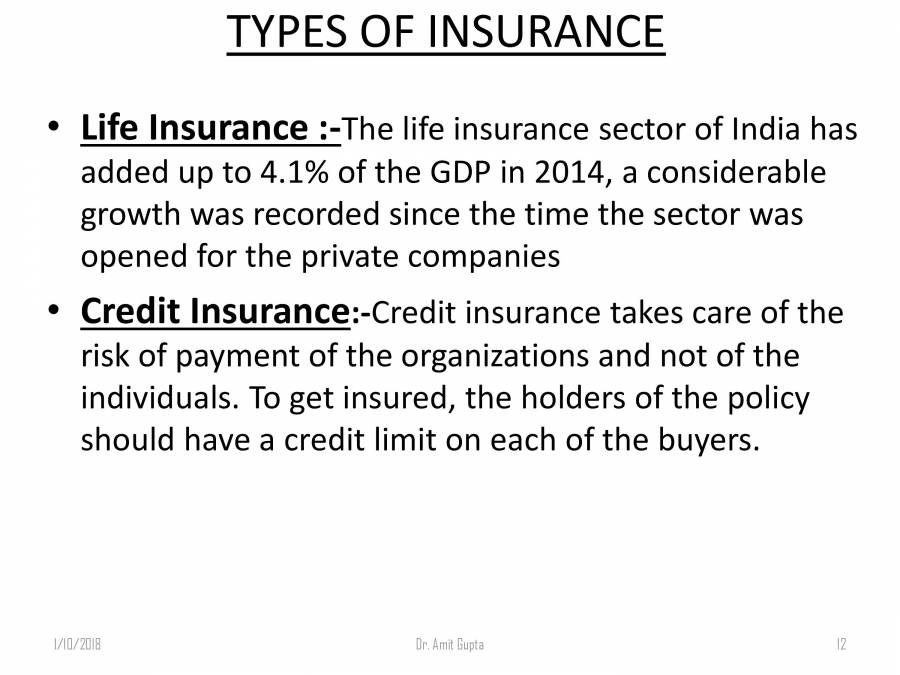 TYPES OF INSURANCE

• Life Insurance :-The life insurance sector of India has added up to 4.1% of the GDP in 2014, a considerable growth was recorded since the time the sector was opened for the private companies

• Credit Insurance:-Credit insurance takes care of the risk of payment of the organizations and not of the individuals. To get insured, the holders of the policy should have a credit limit on each of the buyers.

1/10/2018 Dr. Amit Gupta 12